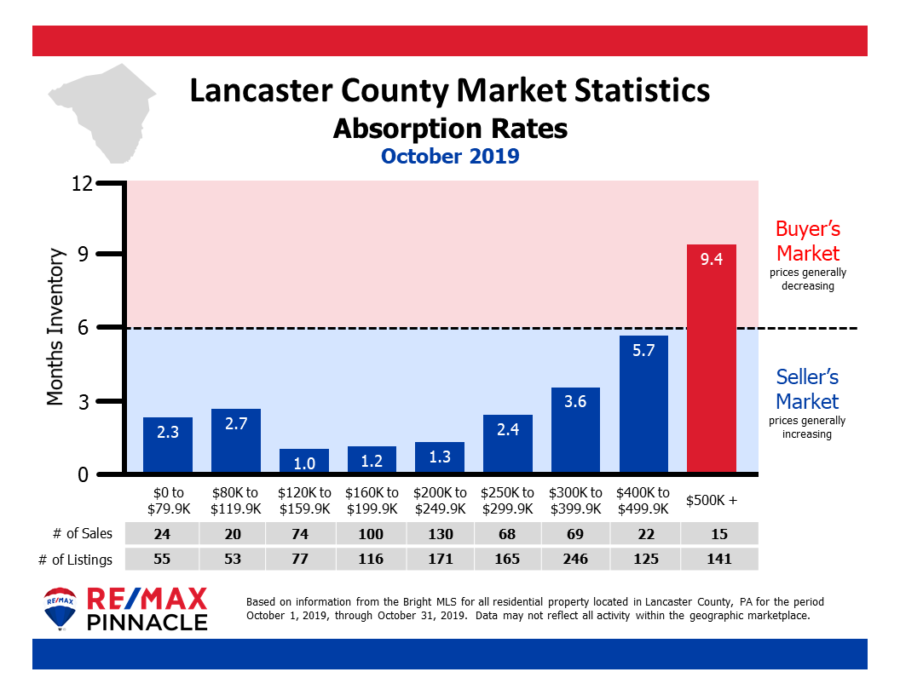 Lancaster County Market Statistics
Absorption Rates
October 2019

Months Inventory

12
9
6
3
0

Buyer's Market
prices generally decreasing

Seller's Market
prices generally increasing

2.3
2.7
1.0
1.2
1.3
2.4
3.6
5.7
9.4

| | \$0 to \$79.9K | \$80K to \$119.9K | \$120K to \$159.9K | \$160K to \$199.9K | \$200K to \$249.9K | \$250K to \$299.9K | \$300K to \$399.9K | \$400K to \$499.9K | \$500K + |
|---|---|---|---|---|---|---|---|---|---|
| # of Sales | 24 | 20 | 74 | 100 | 130 | 68 | 69 | 22 | 15 |
| # of Listings | 55 | 53 | 77 | 116 | 171 | 165 | 246 | 125 | 141 |

RE/MAX
RE/MAX PINNACLE

Based on information from the Bright MLS for all residential property located in Lancaster County, PA for the period October 1, 2019, through October 31, 2019. Data may not reflect all activity within the geographic marketplace.